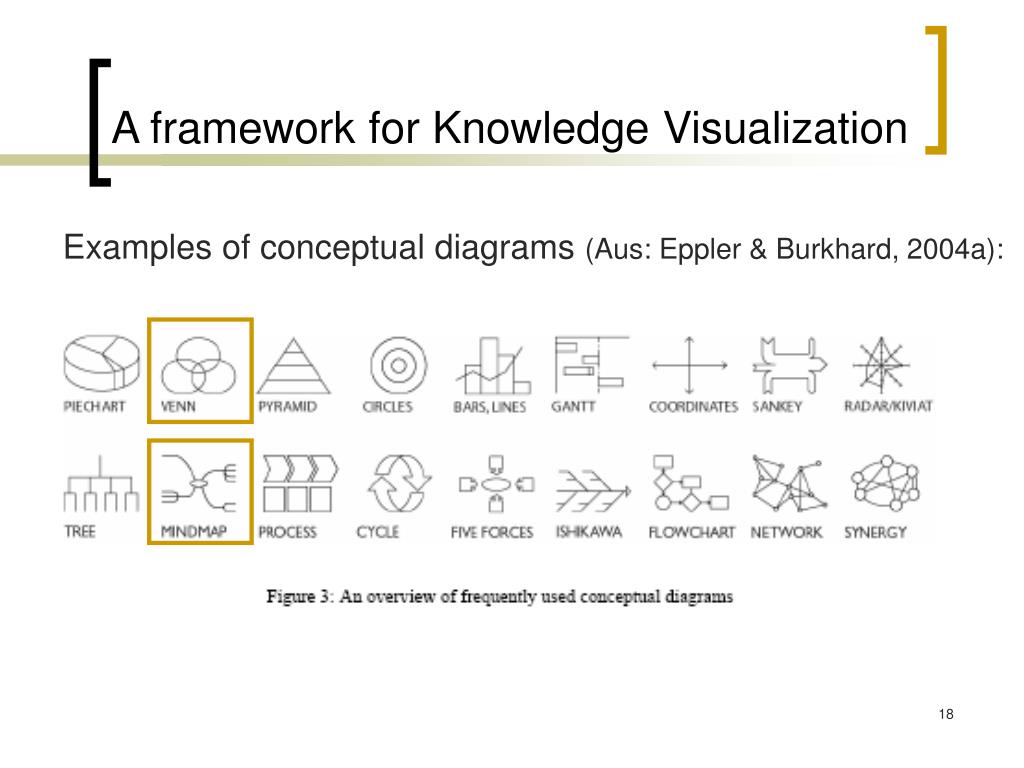 A framework for Knowledge Visualization

Examples of conceptual diagrams (Aus: Eppler & Burkhard, 2004a):

PIECHART VENN PYRAMID CIRCLES BARS, LINES GANTT COORDINATES SANKEY RADAR/KIVIAT

TREE MINDMAP PROCESS CYCLE FIVE FORCES ISHIKAWA FLOWCHART NETWORK SYNERGY

Figure 3: An overview of frequently used conceptual diagrams

18